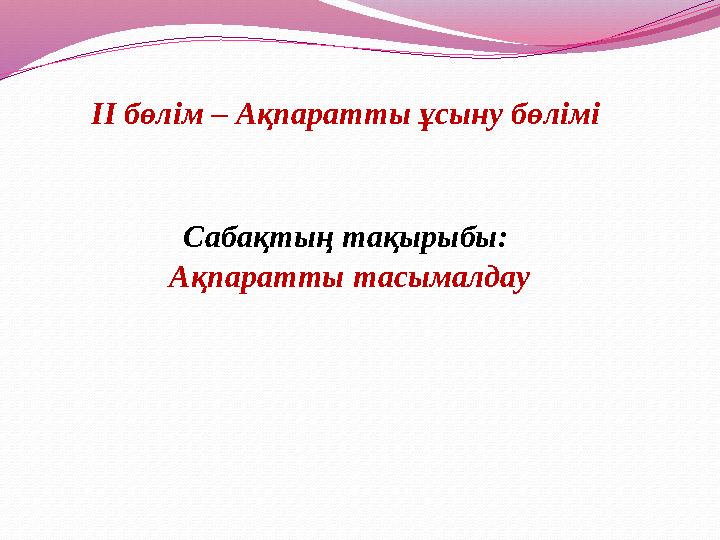 ІІ бөлім – Ақпаратты ұсыну бөлімі

Сабақтың тақырыбы:
Ақпаратты тасымалдау